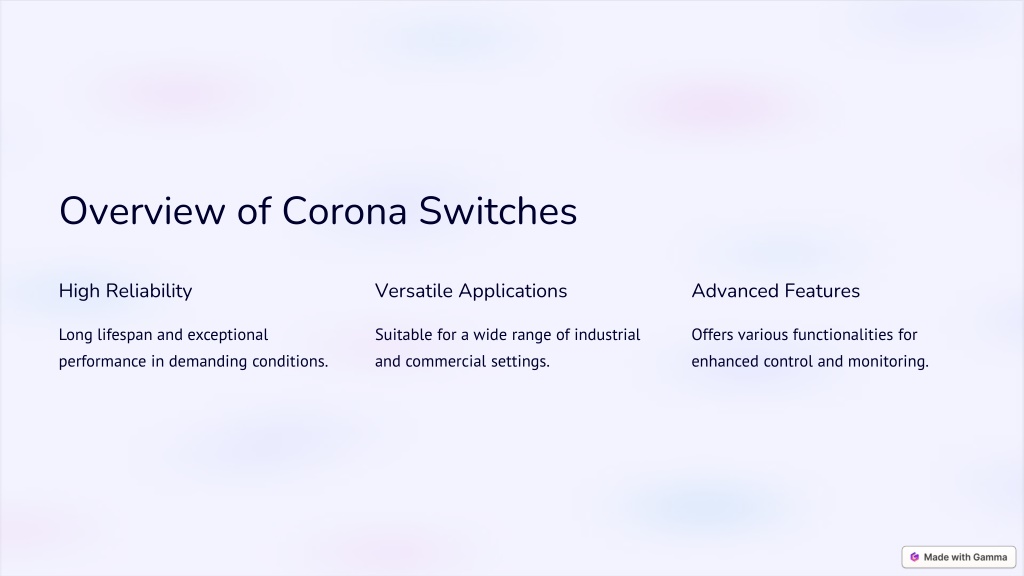 Overview of Corona Switches

High Reliability

Long lifespan and exceptional performance in demanding conditions.

Versatile Applications

Suitable for a wide range of industrial and commercial settings.

Advanced Features

Offers various functionalities for enhanced control and monitoring.

Made with Gamma